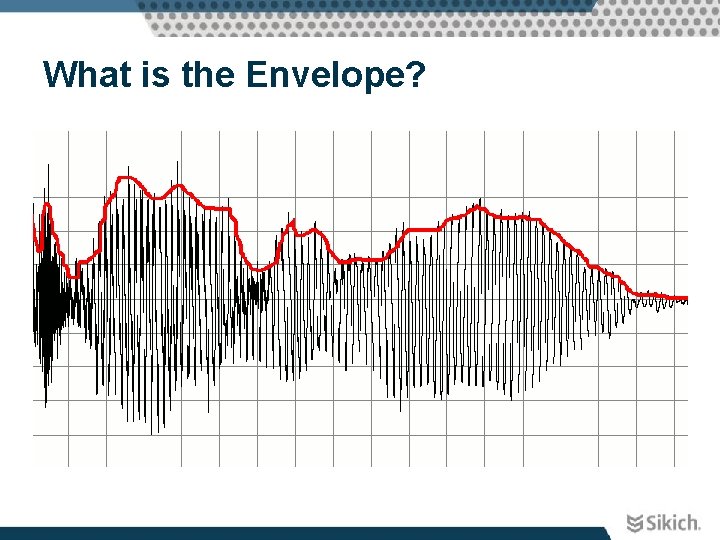 What is the Envelope?

Sikich.